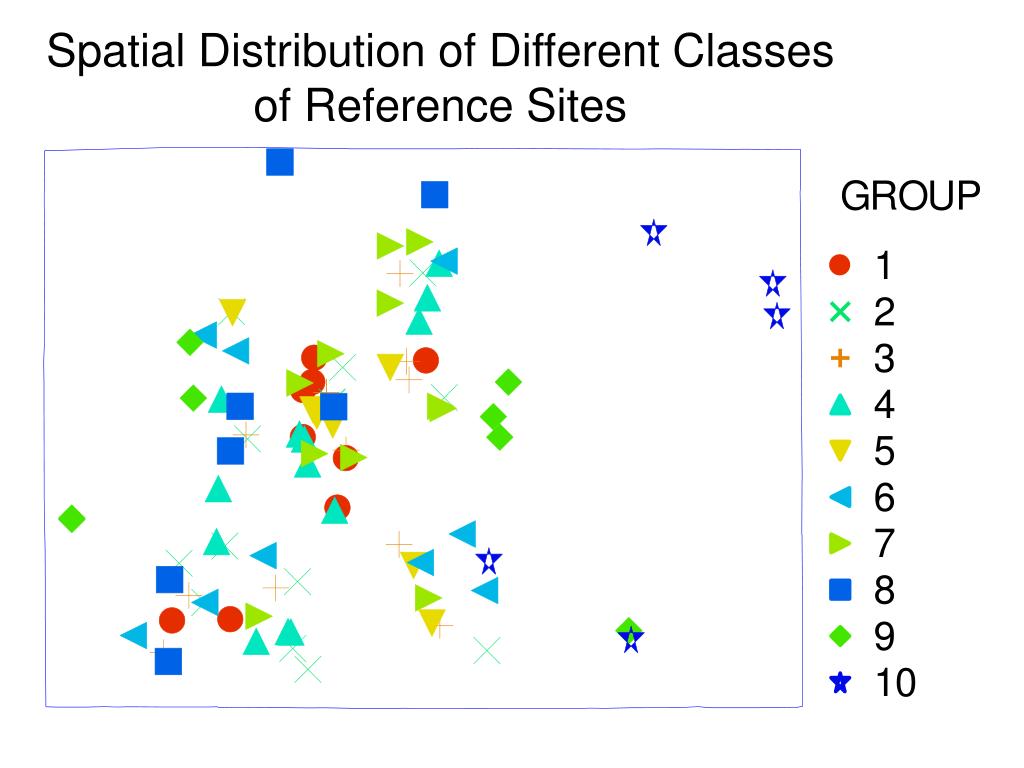 Spatial Distribution of Different Classes of Reference Sites

GROUP
1
2
3
4
5
6
7
8
9
10